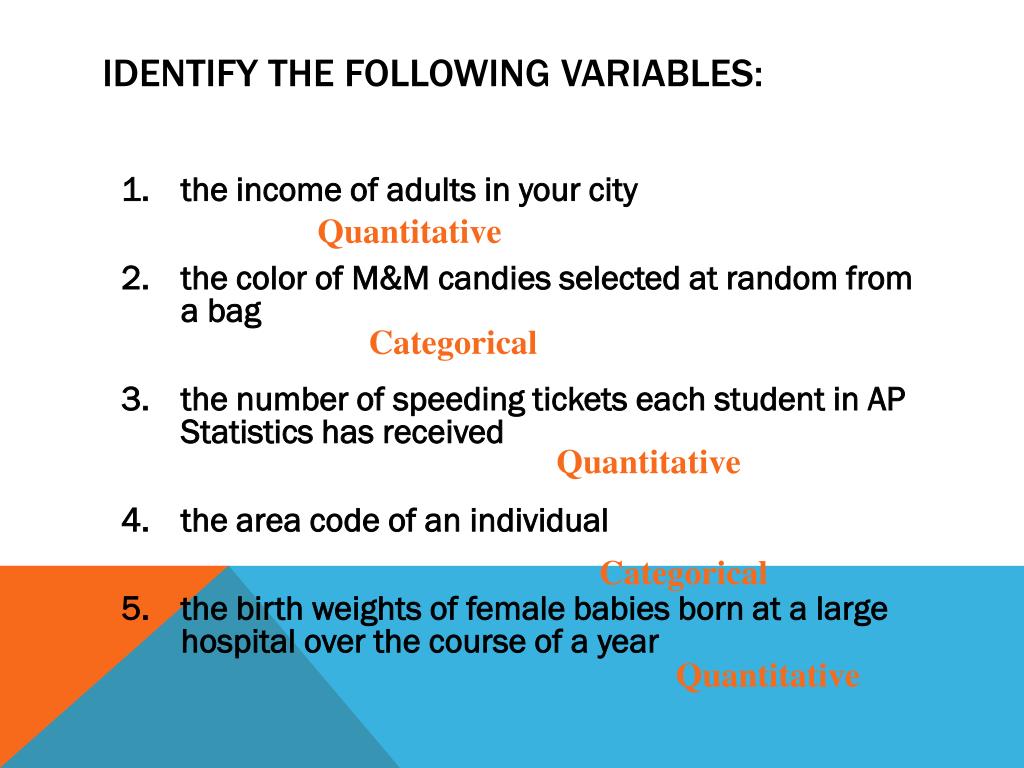 IDENTIFY THE FOLLOWING VARIABLES:

1. the income of adults in your city
Quantitative

2. the color of M&M candies selected at random from a bag
Categorical

3. the number of speeding tickets each student in AP Statistics has received
Quantitative

4. the area code of an individual
Categorical

5. the birth weights of female babies born at a large hospital over the course of a year
Quantitative